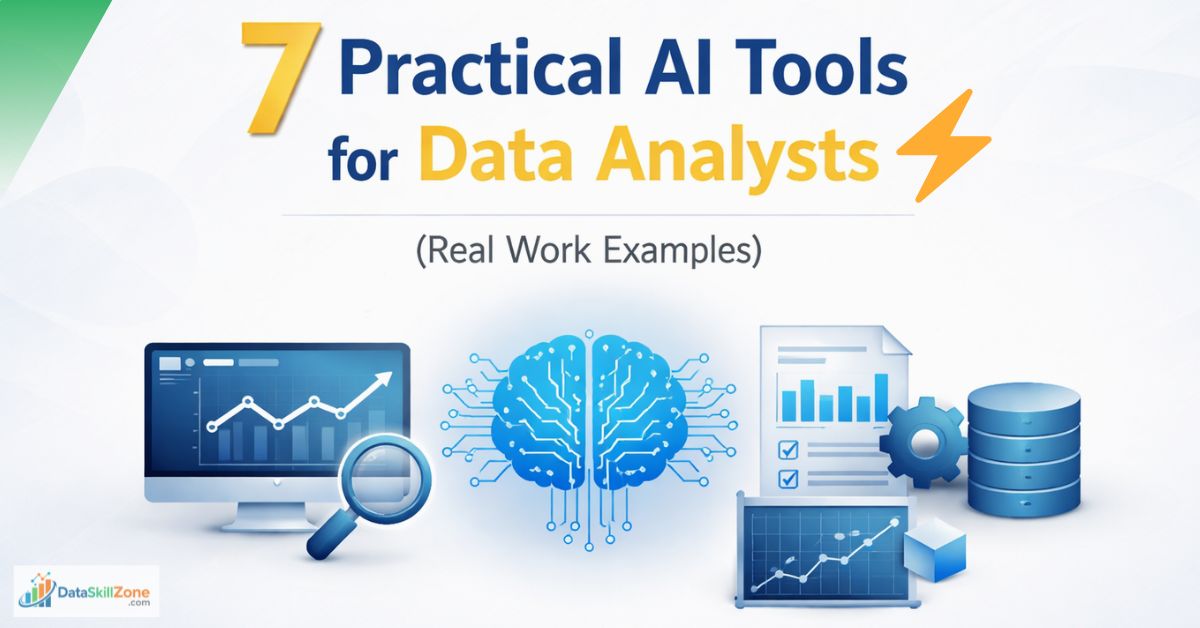 7 Practical AI Tools for Data Analysts

(Real Work Examples)

DataSkillZone .com